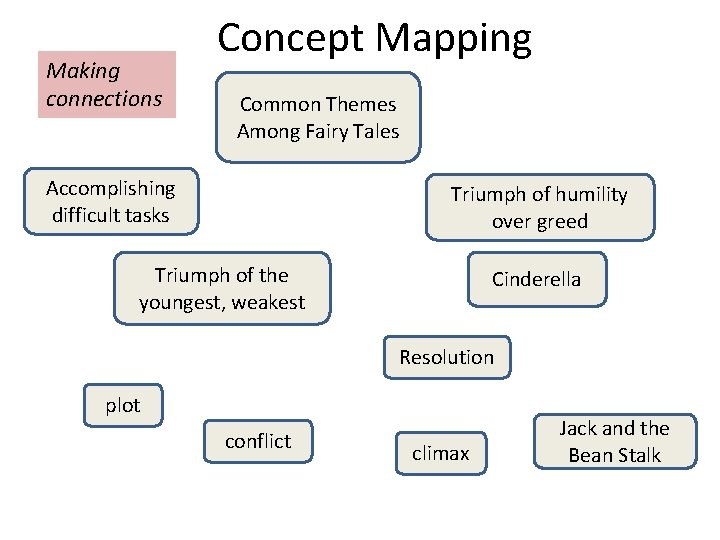 Concept Mapping

Making connections

Common Themes Among Fairy Tales

Accomplishing difficult tasks

Triumph of humility over greed

Triumph of the youngest, weakest

Cinderella

Resolution

plot

conflict

climax

Jack and the Bean Stalk